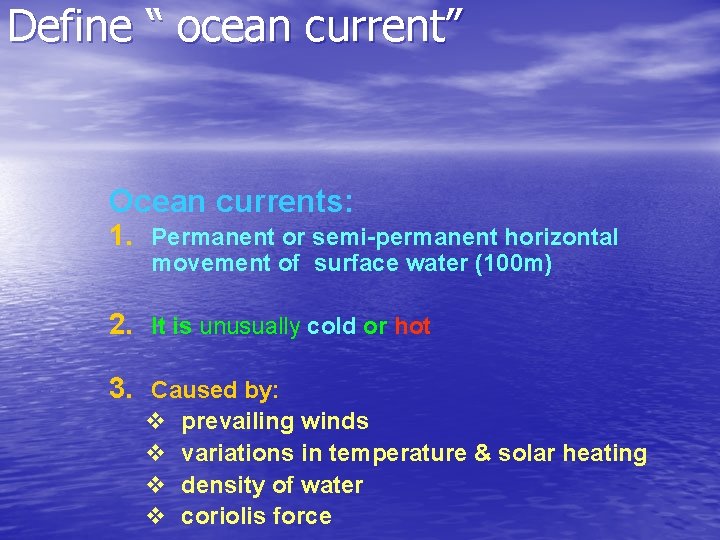 Define “ ocean current”

Ocean currents:

1. Permanent or semi-permanent horizontal movement of surface water (100m)

2. It is unusually cold or hot

3. Caused by:
❖ prevailing winds
❖ variations in temperature & solar heating
❖ density of water
❖ coriolis force